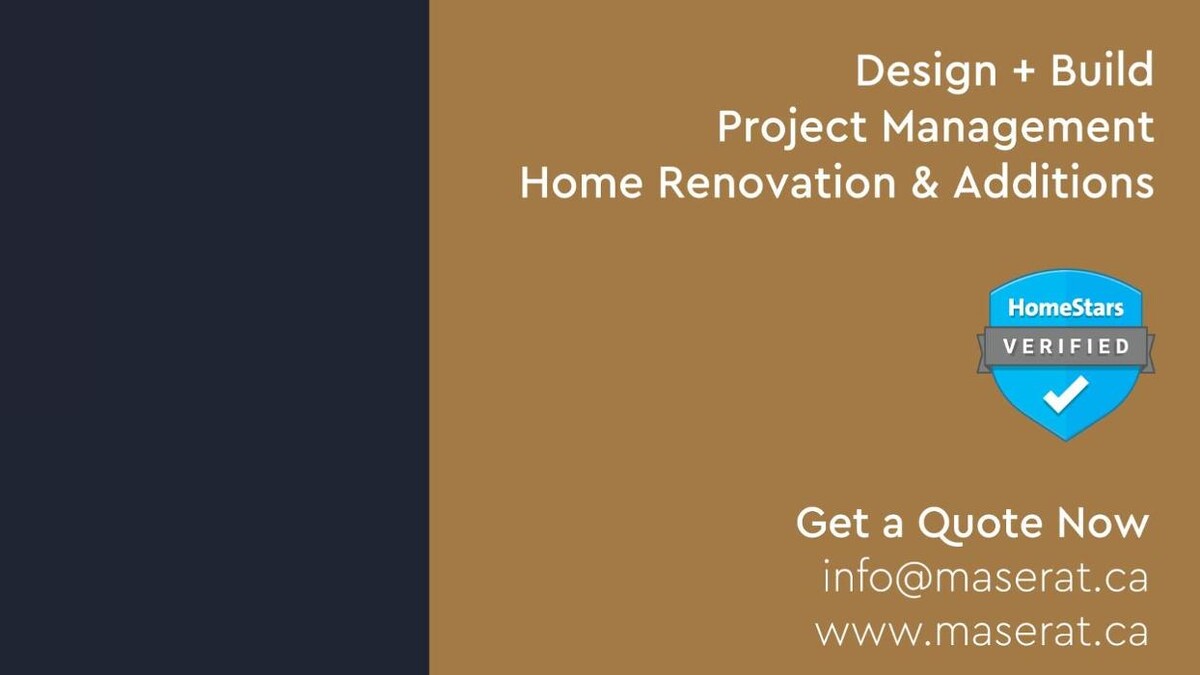 Design + Build
Project Management
Home Renovation & Additions

HomeStars
VERIFIED

Get a Quote Now
info@maserat.ca
www.maserat.ca